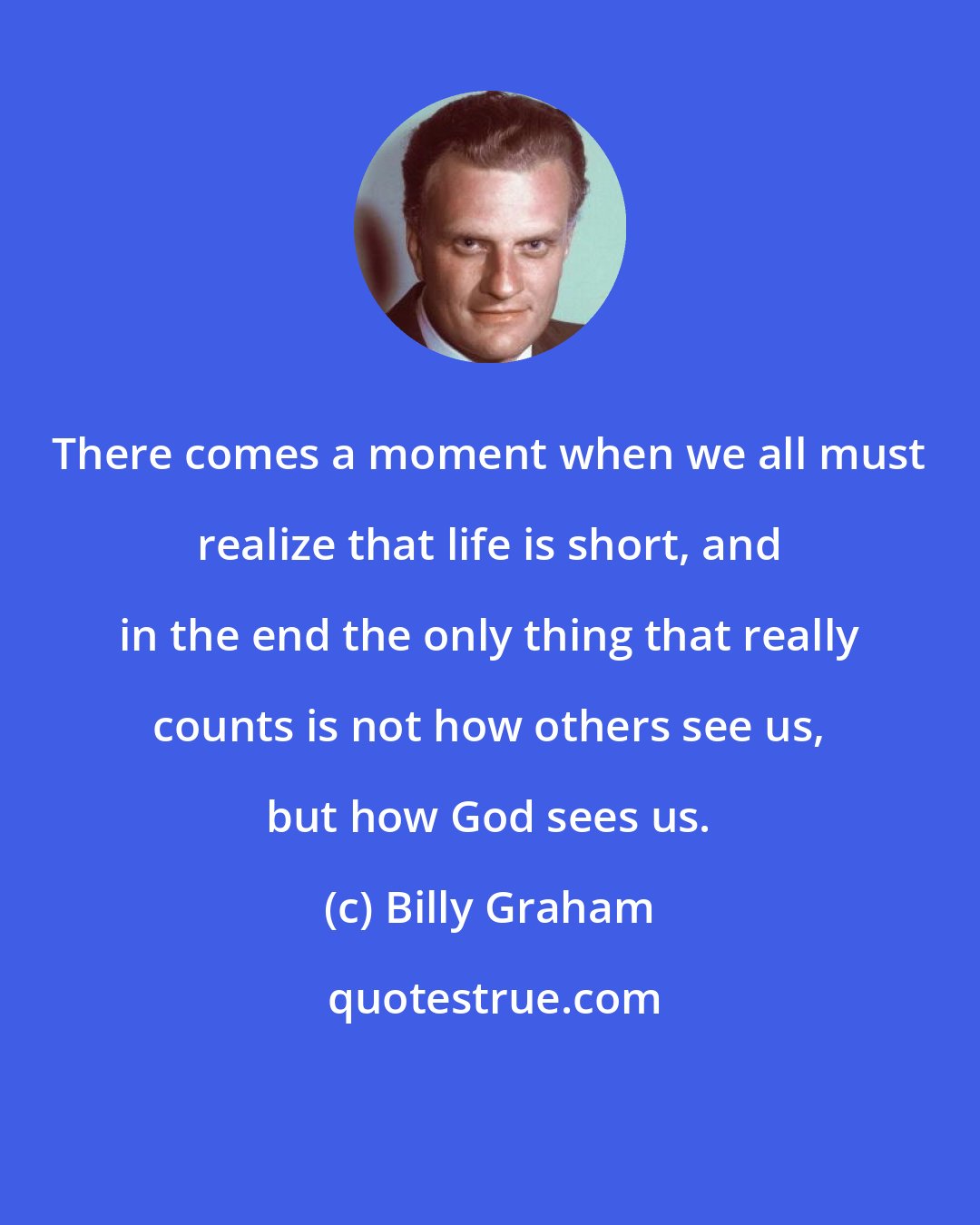 There comes a moment when we all must realize that life is short, and in the end the only thing that really counts is not how others see us, but how God sees us.

(c) Billy Graham

quotestrue.com